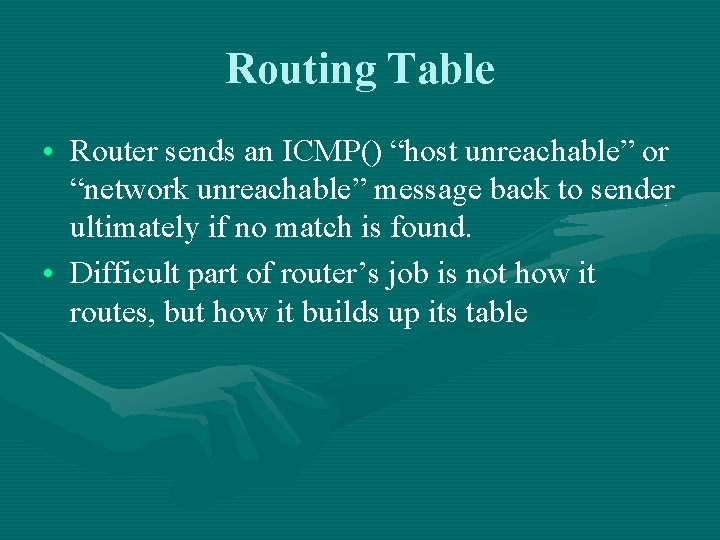 Routing Table

• Router sends an ICMP() “host unreachable” or “network unreachable” message back to sender ultimately if no match is found.

• Difficult part of router’s job is not how it routes, but how it builds up its table